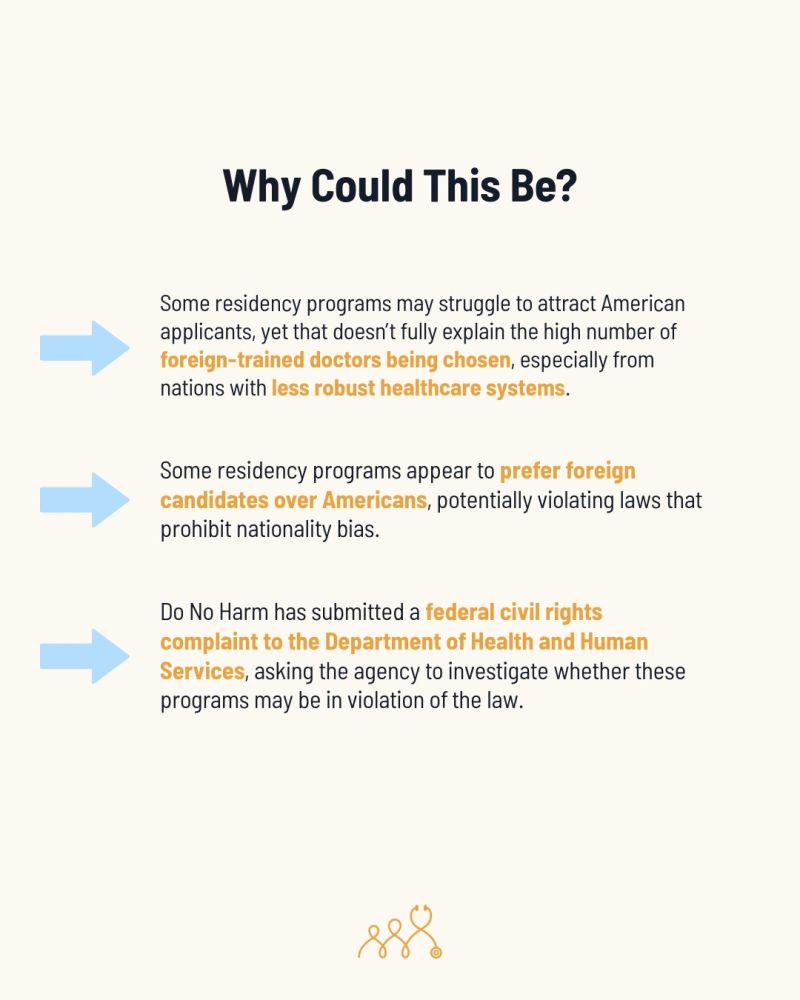 Why Could This Be?

Some residency programs may struggle to attract American applicants, yet that doesn't fully explain the high number of foreign-trained doctors being chosen, especially from nations with less robust healthcare systems.

Some residency programs appear to prefer foreign candidates over Americans, potentially violating laws that prohibit nationality bias.

Do No Harm has submitted a federal civil rights complaint to the Department of Health and Human Services, asking the agency to investigate whether these programs may be in violation of the law.